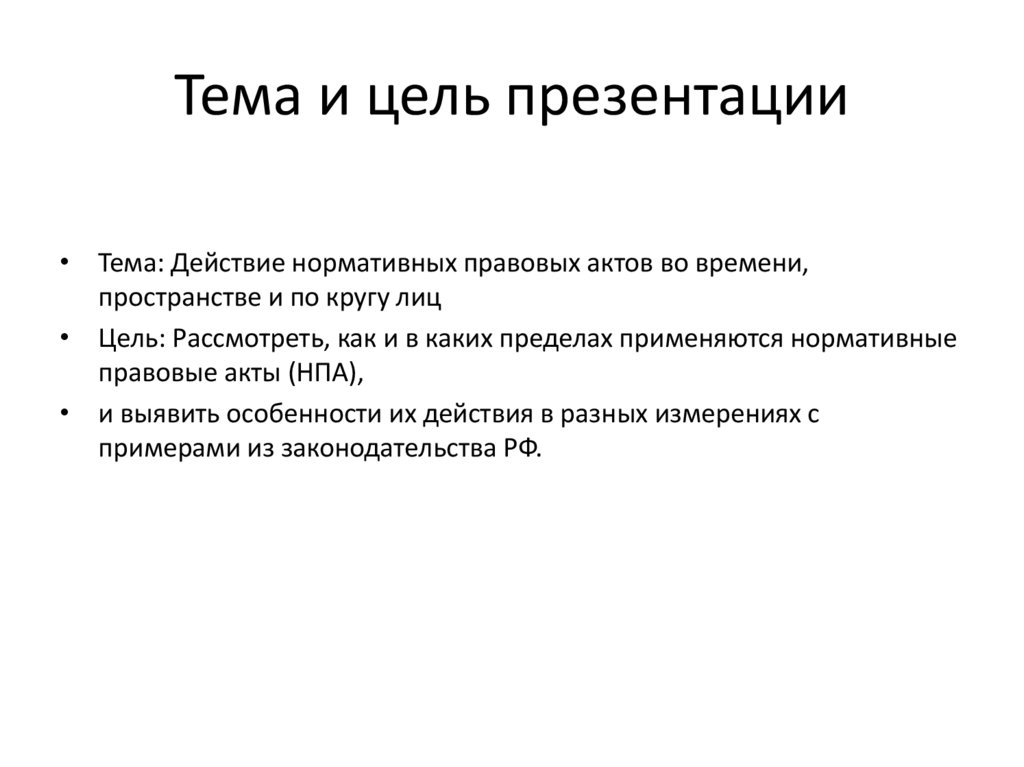 Тема и цель презентации

• Тема: Действие нормативных правовых актов во времени, пространстве и по кругу лиц
• Цель: Рассмотреть, как и в каких пределах применяются нормативные правовые акты (НПА),
• и выявить особенности их действия в разных измерениях с примерами из законодательства РФ.